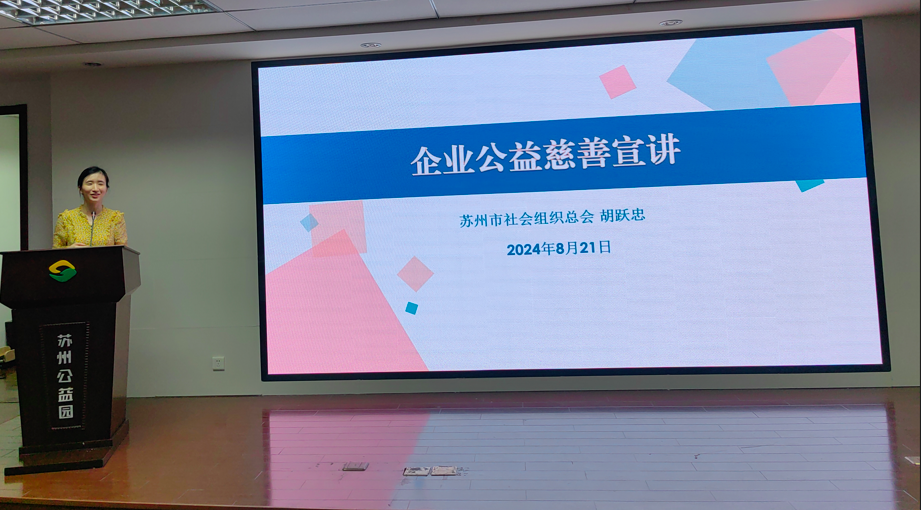 企业公益慈善宣讲

苏州市社会组织总会 胡跃忠

2024年8月21日

苏州公益园